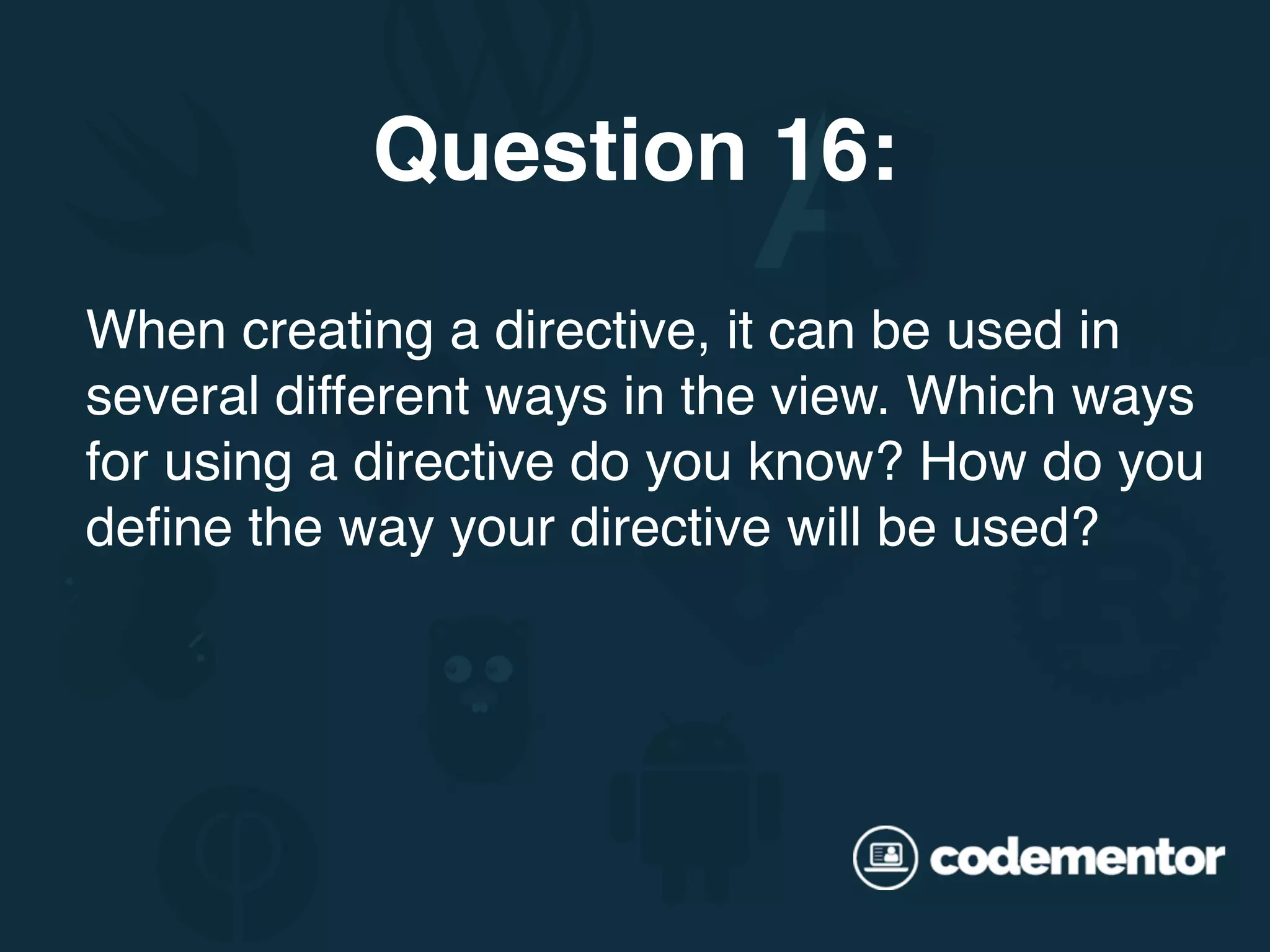 Question 16:

When creating a directive, it can be used in several different ways in the view. Which ways for using a directive do you know? How do you define the way your directive will be used?

codementor